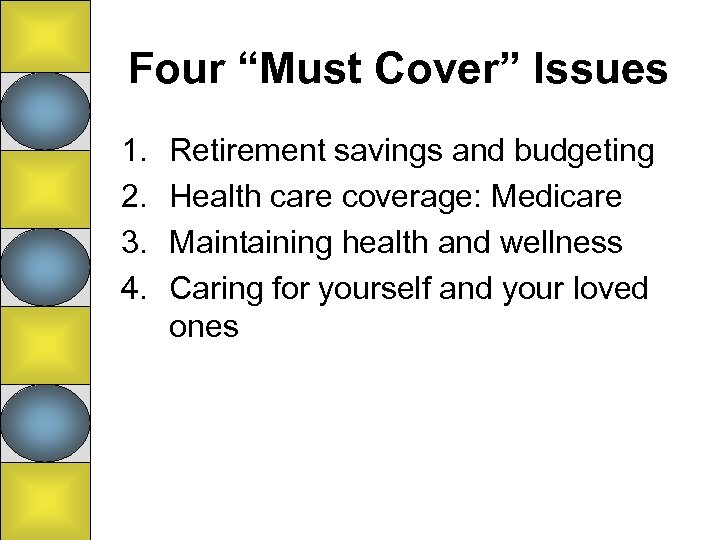 Four “Must Cover” Issues

1. Retirement savings and budgeting
2. Health care coverage: Medicare
3. Maintaining health and wellness
4. Caring for yourself and your loved ones